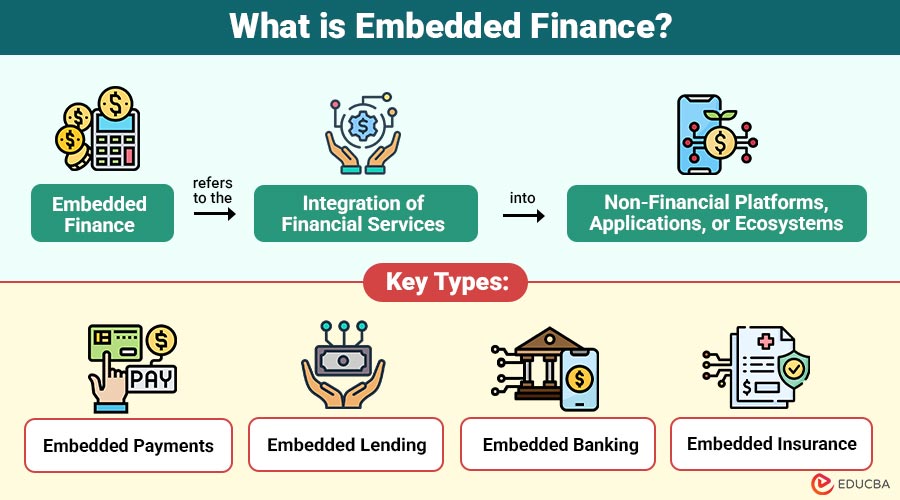 What is Embedded Finance?

Embedded Finance

refers to the

Integration of Financial Services

into

Non-Financial Platforms, Applications, or Ecosystems

Key Types:

PAY

Embedded Payments

Embedded Lending

Embedded Banking

Embedded Insurance

EDUCBA